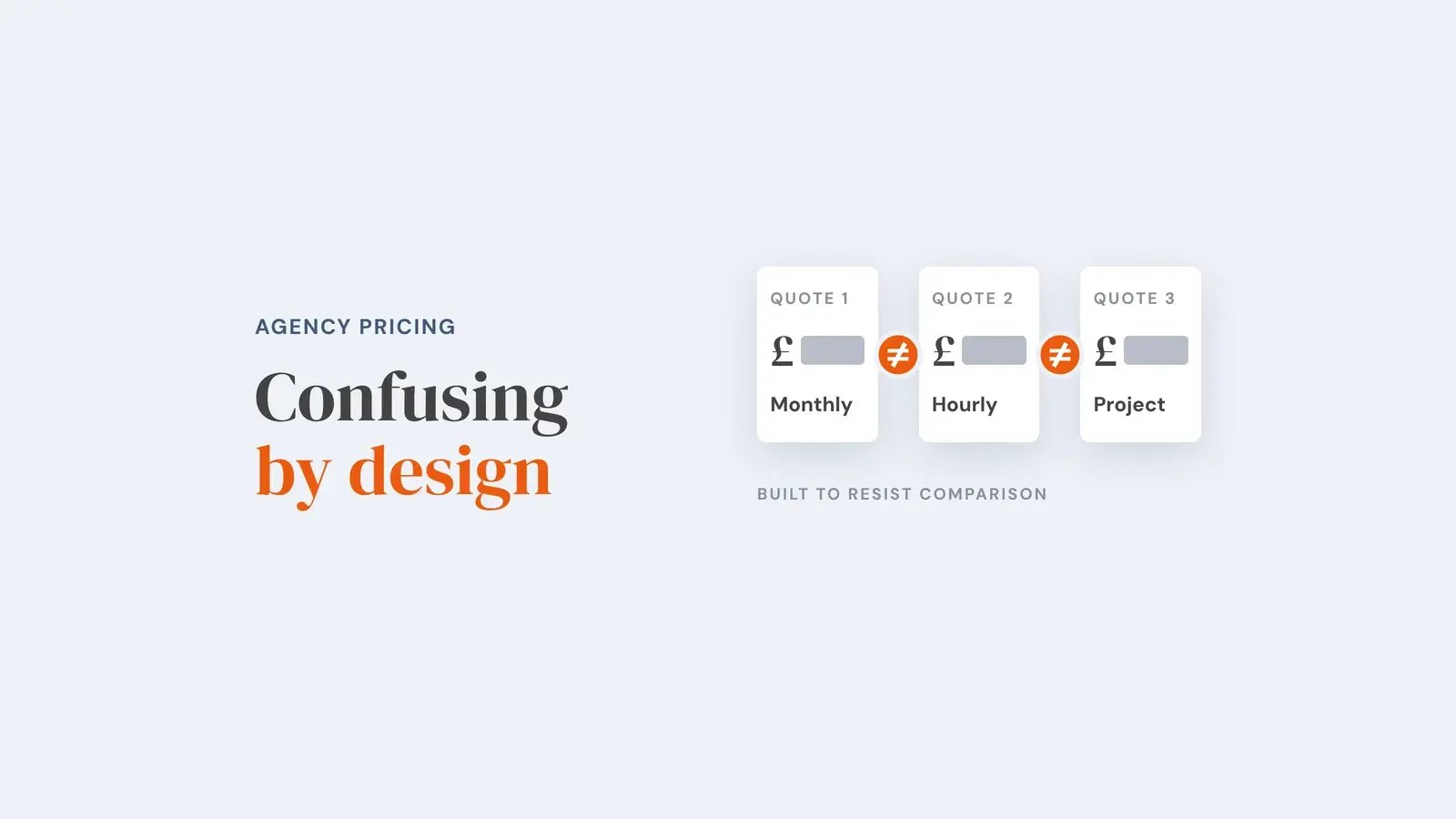 AGENCY PRICING

Confusing
by design

QUOTE 1
£
Monthly

≠

QUOTE 2
£
Hourly

≠

QUOTE 3
£
Project

BUILT TO RESIST COMPARISON